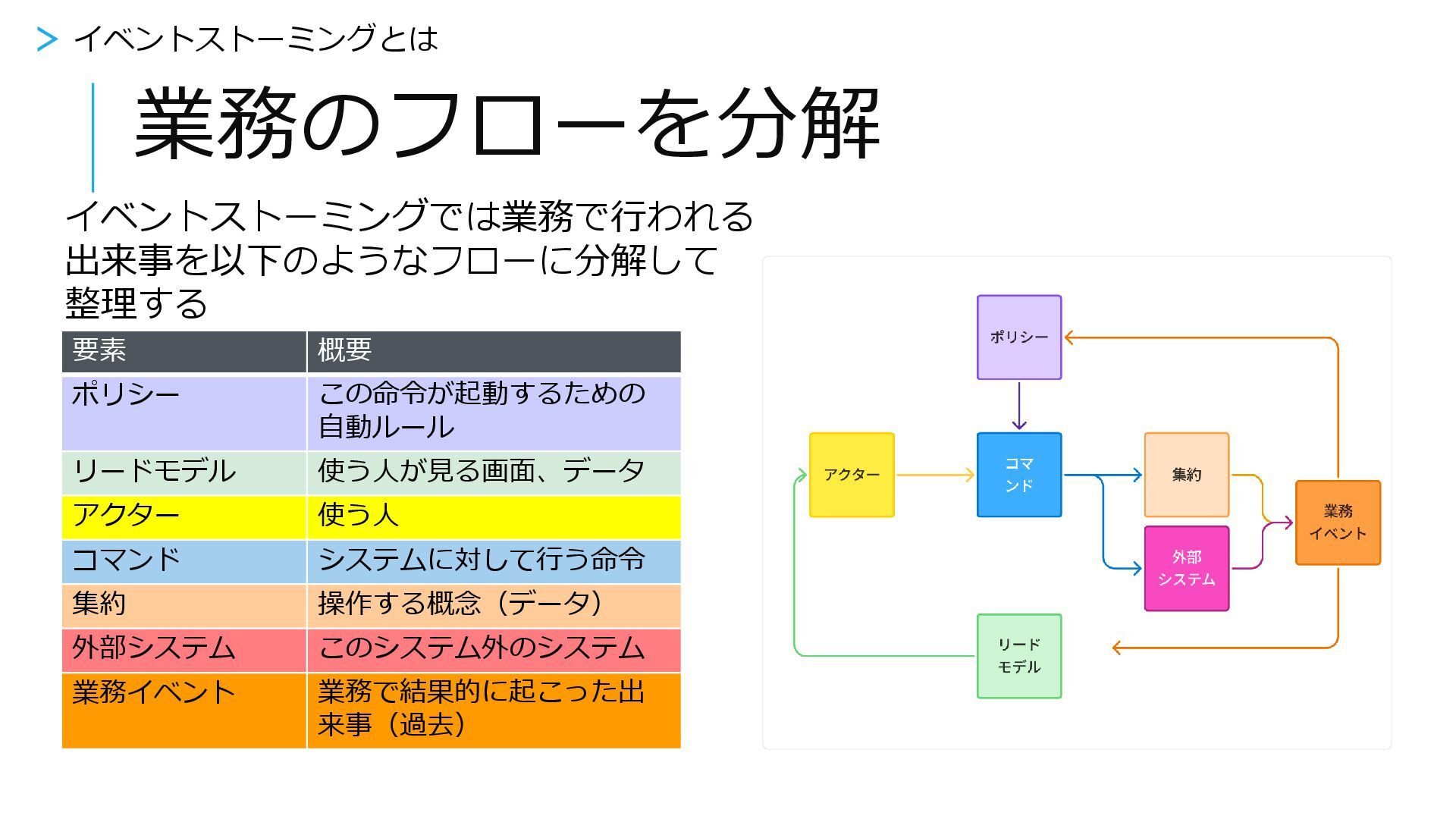 > イベントストーミングとは

業務のフローを分解

イベントストーミングでは業務で行われる出来事を以下のようなフローに分解して整理する

| 要素 | 概要 |
|---|---|
| ポリシー | この命令が起動するための自動ルール |
| リードモデル | 使う人が見る画面、データ |
| アクター | 使う人 |
| コマンド | システムに対して行う命令 |
| 集約 | 操作する概念（データ） |
| 外部システム | このシステム外のシステム |
| 業務イベント | 業務で結果的に起こった出来事（過去） |

ポリシー
アクター
コマンド
集約
外部システム
業務イベント
リードモデル